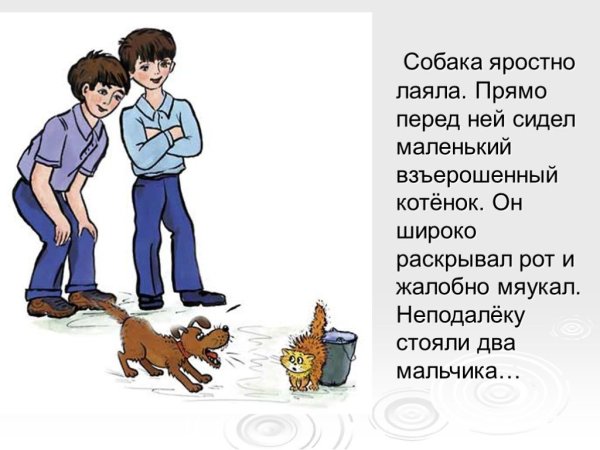 Собака яростно лаяла. Прямо перед ней сидел маленький взъерошенный котёнок. Он широко раскрывал рот и жалобно мяукал. Неподалёку стояли два мальчика…